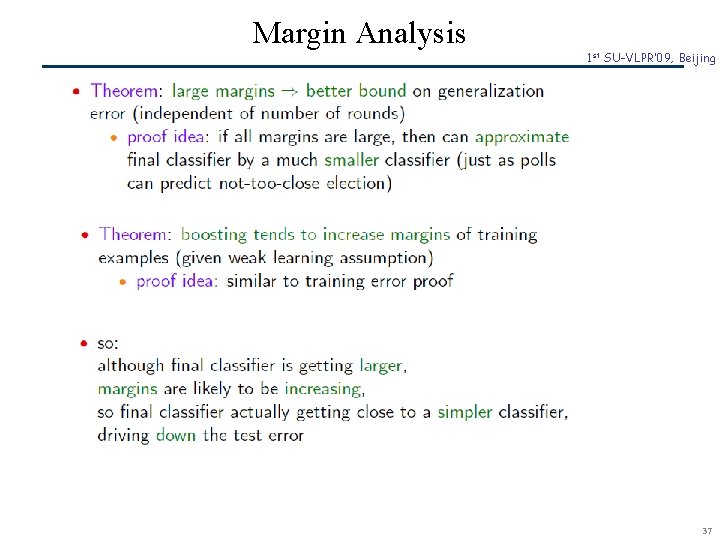 Margin Analysis

1st SU-VLPR'09, Beijing

• Theorem: large margins → better bound on generalization error (independent of number of rounds)
  • proof idea: if all margins are large, then can approximate final classifier by a much smaller classifier (just as polls can predict not-too-close election)

• Theorem: boosting tends to increase margins of training examples (given weak learning assumption)
  • proof idea: similar to training error proof

• so:
although final classifier is getting larger,
margins are likely to be increasing,
so final classifier actually getting close to a simpler classifier,
driving down the test error

37